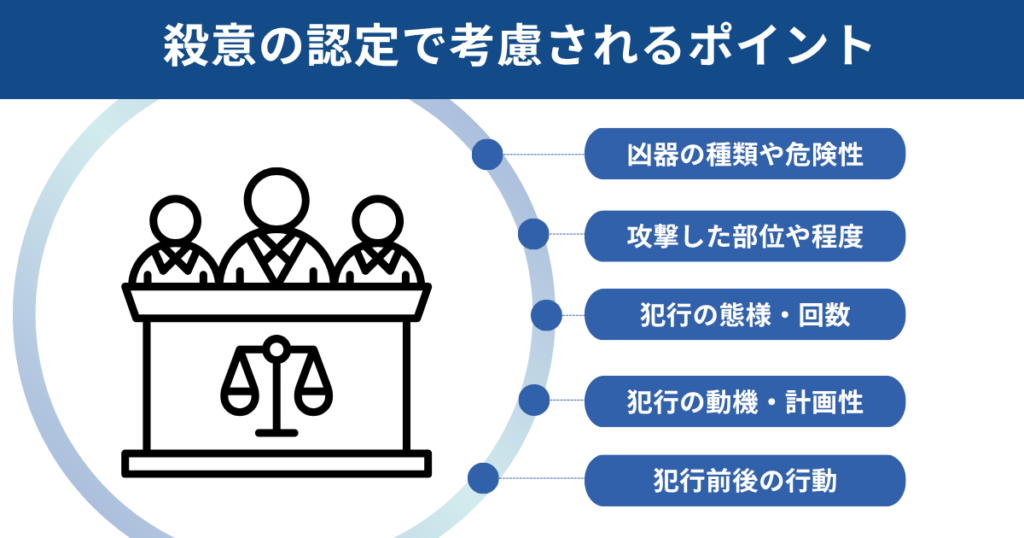 殺意の認定で考慮されるポイント

凶器の種類や危険性

攻撃した部位や程度

犯行の態様・回数

犯行の動機・計画性

犯行前後の行動